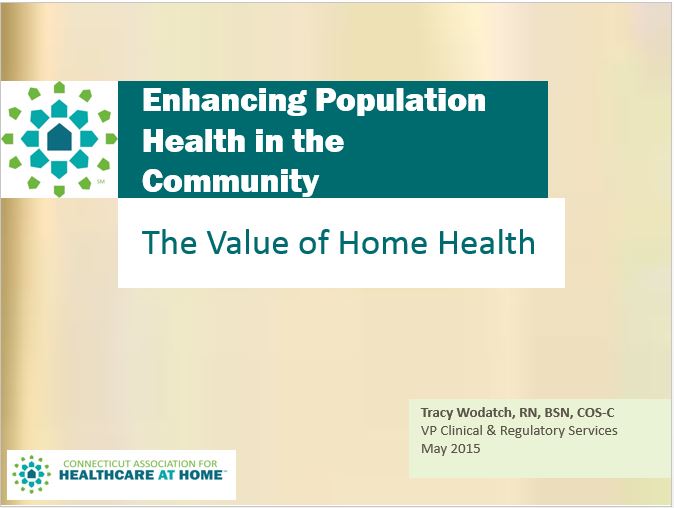 SM

Enhancing Population Health in the Community

The Value of Home Health

Tracy Wodatch, RN, BSN, COS-C
VP Clinical & Regulatory Services
May 2015

CONNECTICUT ASSOCIATION FOR
HEALTHCARE AT HOME™